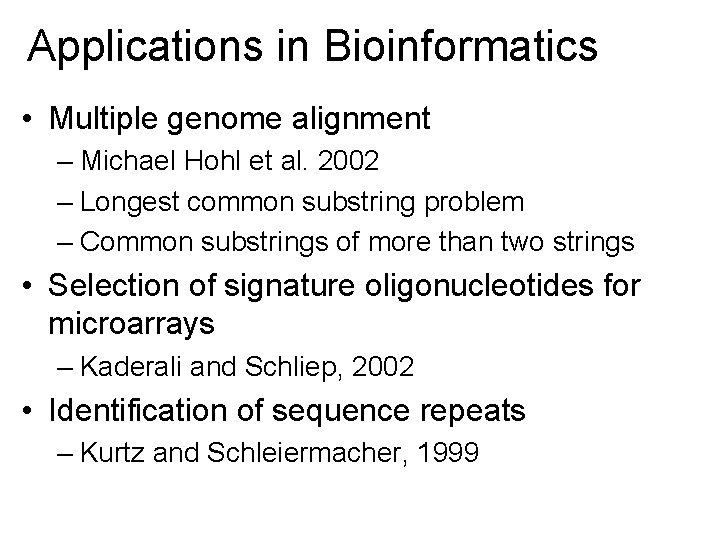 Applications in Bioinformatics

• Multiple genome alignment
– Michael Hohl et al. 2002
– Longest common substring problem
– Common substrings of more than two strings
• Selection of signature oligonucleotides for microarrays
– Kaderali and Schliep, 2002
• Identification of sequence repeats
– Kurtz and Schleiermacher, 1999